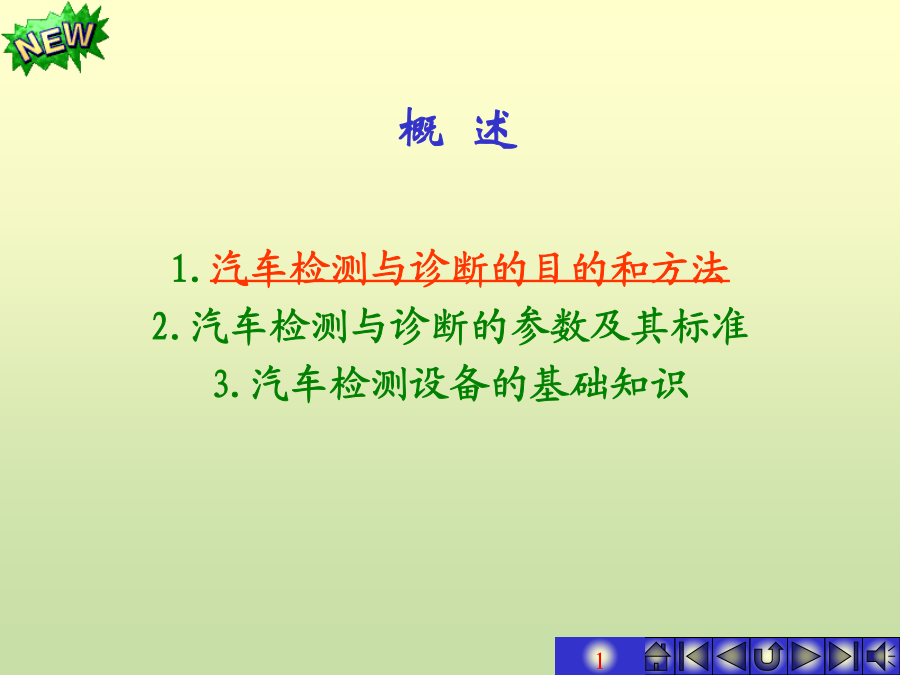 NEW

概　述

1. 汽车检测与诊断的目的和方法
2. 汽车检测与诊断的参数及其标准
3. 汽车检测设备的基础知识

1